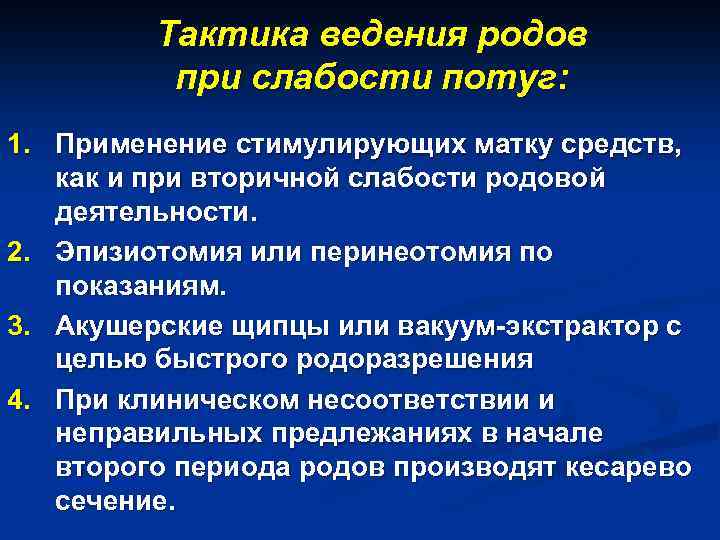 Тактика ведения родов при слабости потуг:

1. Применение стимулирующих матку средств, как и при вторичной слабости родовой деятельности.
2. Эпизиотомия или перинеотомия по показаниям.
3. Акушерские щипцы или вакуум-экстрактор с целью быстрого родоразрешения
4. При клиническом несоответствии и неправильных предлежаниях в начале второго периода родов производят кесарево сечение.